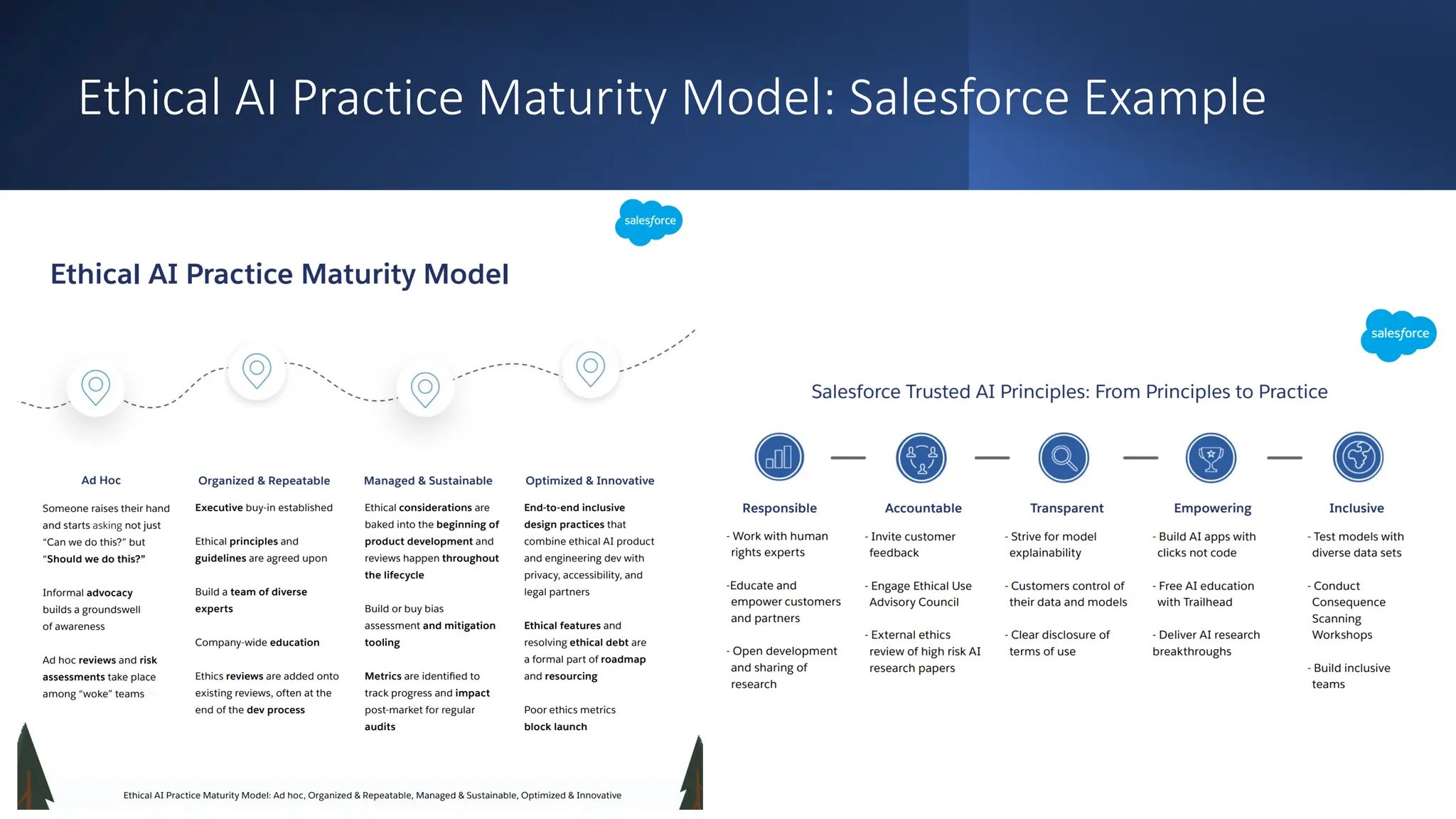 Ethical AI Practice Maturity Model: Salesforce Example

salesforce

Ethical AI Practice Maturity Model

Ad Hoc

Someone raises their hand and starts asking not just "Can we do this?" but "Should we do this?"

Informal advocacy builds a groundswell of awareness

Ad hoc reviews and risk assessments take place among "woke" teams

Organized & Repeatable

Executive buy-in established

Ethical principles and guidelines are agreed upon

Build a team of diverse experts

Company-wide education

Ethics reviews are added onto existing reviews, often at the end of the dev process

Managed & Sustainable

Ethical considerations are baked into the beginning of product development and reviews happen throughout the lifecycle

Build or buy bias assessment and mitigation tooling

Metrics are identified to track progress and impact post-market for regular audits

Optimized & Innovative

End-to-end inclusive design practices that combine ethical AI product and engineering dev with privacy, accessibility, and legal partners

Ethical features and resolving ethical debt are a formal part of roadmap and resourcing

Poor ethics metrics block launch

Ethical AI Practice Maturity Model: Ad hoc, Organized & Repeatable, Managed & Sustainable, Optimized & Innovative

salesforce

Salesforce Trusted AI Principles: From Principles to Practice

Responsible

- Work with human rights experts

-Educate and empower customers and partners

- Open development and sharing of research

Accountable

- Invite customer feedback

- Engage Ethical Use Advisory Council

- External ethics review of high risk AI research papers

Transparent

- Strive for model explainability

- Customers control of their data and models

- Clear disclosure of terms of use

Empowering

- Build AI apps with clicks not code

- Free AI education with Trailhead

- Deliver AI research breakthroughs

Inclusive

- Test models with diverse data sets

- Conduct Consequence Scanning Workshops

- Build inclusive teams